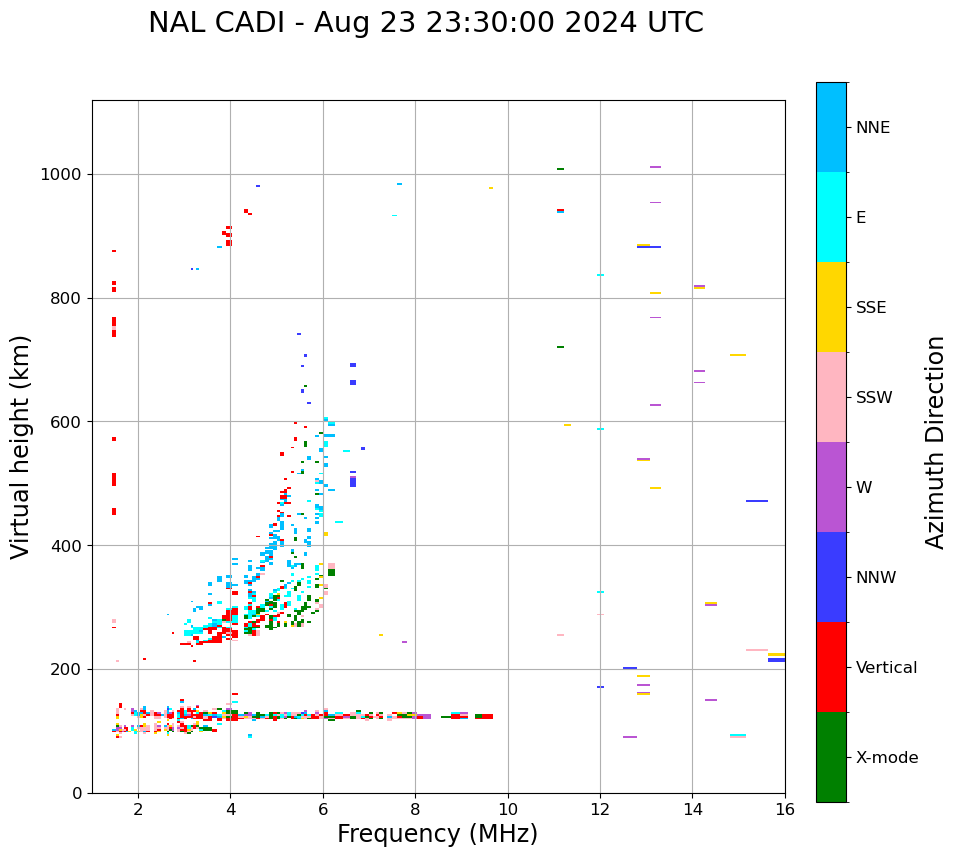 NAL CADI - Aug 23 23:30:00 2024 UTC

Virtual height (km)

1000
800
600
400
200
0

2
4
6
8
10
12
14
16

Frequency (MHz)

NNE
E
SSE
SSW
W
NNW
Vertical
X-mode

Azimuth Direction